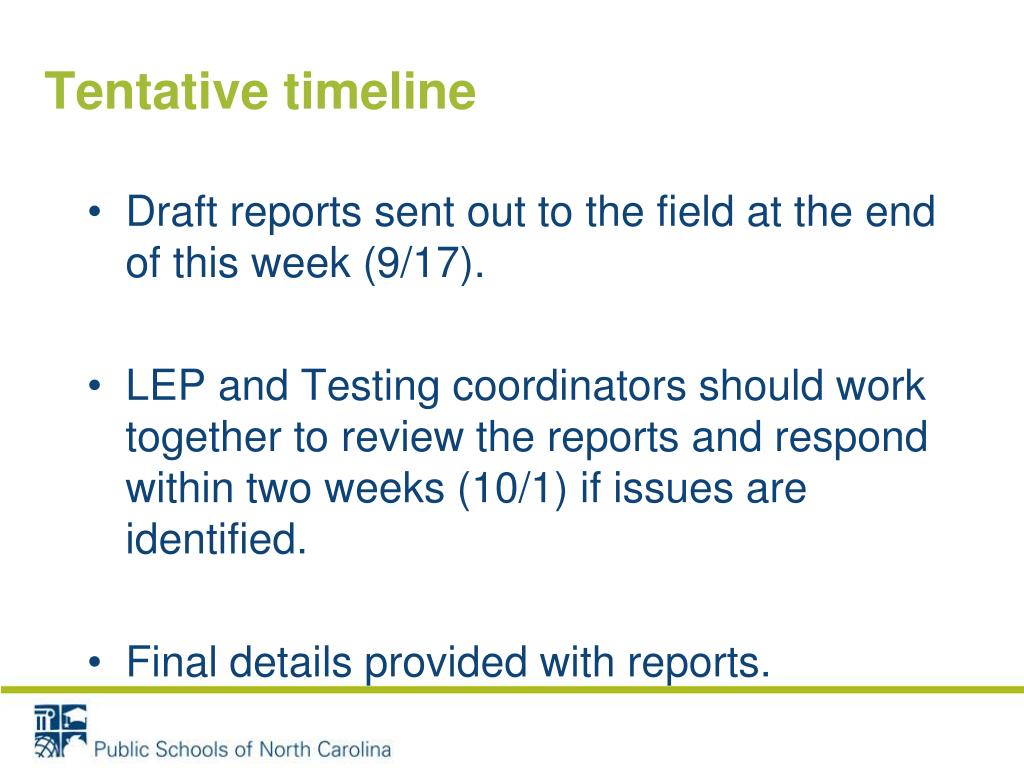 Tentative timeline

• Draft reports sent out to the field at the end of this week (9/17).

• LEP and Testing coordinators should work together to review the reports and respond within two weeks (10/1) if issues are identified.

• Final details provided with reports.

Public Schools of North Carolina